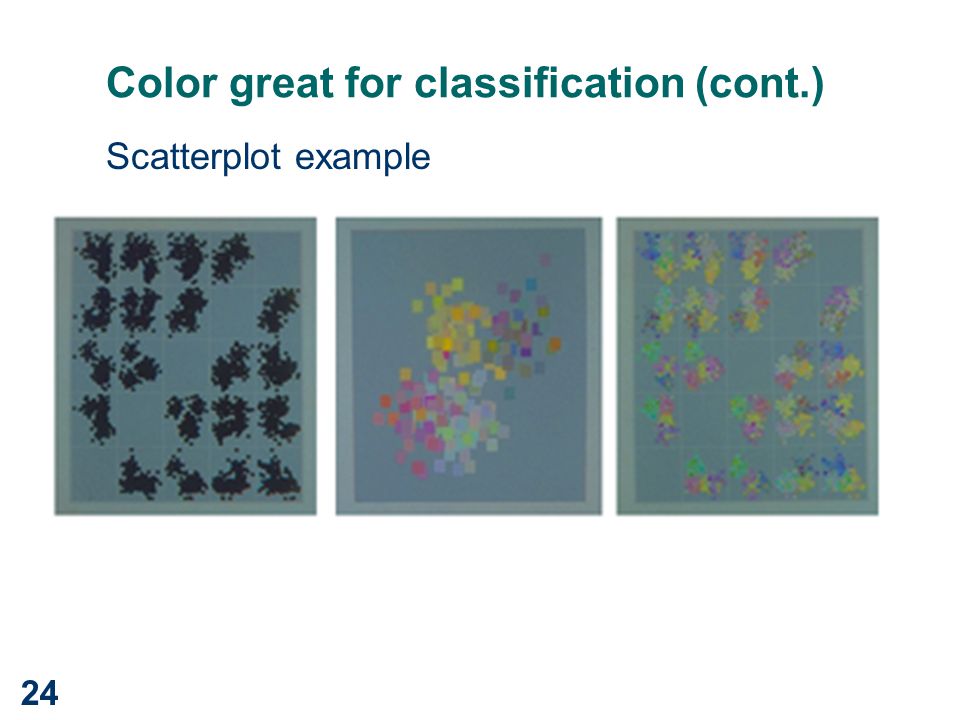 Color great for classification (cont.)

Scatterplot example

24